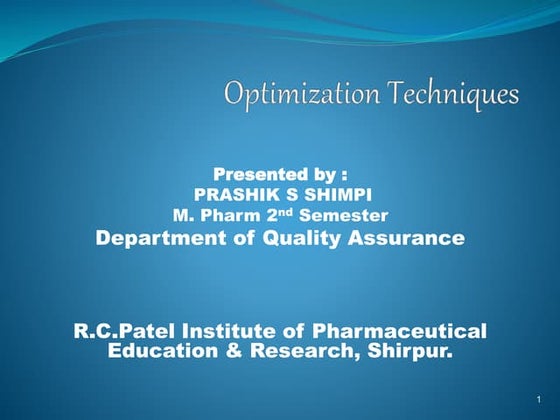 Optimization Techniques

Presented by :
PRASHIK S SHIMPI
M. Pharm 2$^{nd}$ Semester
Department of Quality Assurance

R.C.Patel Institute of Pharmaceutical Education & Research, Shirpur.

1